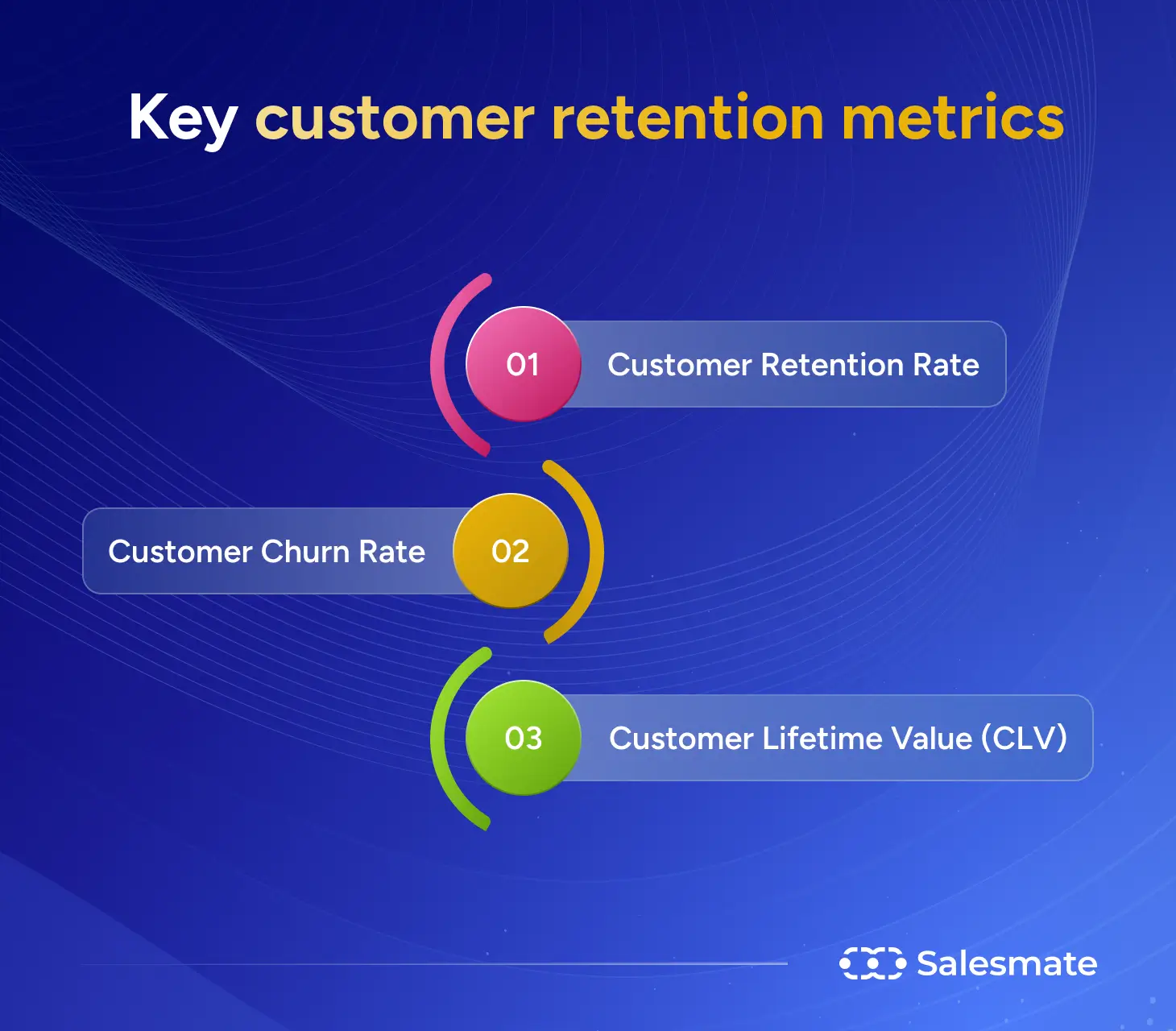 Key customer retention metrics

01 Customer Retention Rate

Customer Churn Rate 02

03 Customer Lifetime Value (CLV)

Salesmate